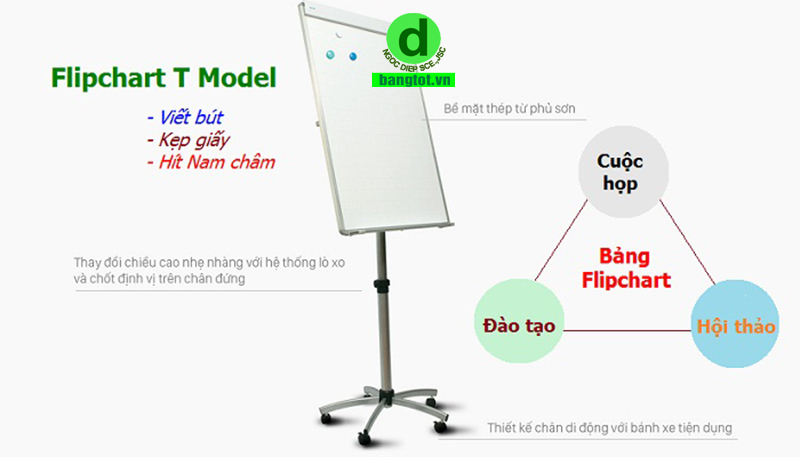 Flipchart T Model

- Viết bút
- Kẹp giấy
- Hít Nam châm

d
NGOC DIEP SCE.,JSC
bangtot.vn

Bề mặt thép từ phủ sơn

Thay đổi chiều cao nhẹ nhàng với hệ thống lò xo và chốt định vị trên chân đứng

Cuộc họp

Bảng Flipchart

Đào tạo

Hội thảo

Thiết kế chân di động với bánh xe tiện dụng